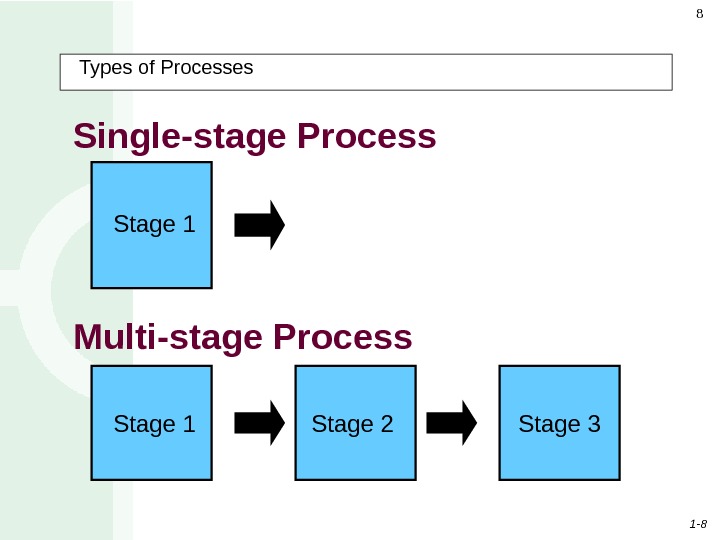 8

Types of Processes

Single-stage Process

Stage 1

Multi-stage Process

Stage 1

Stage 2

Stage 3

1-8